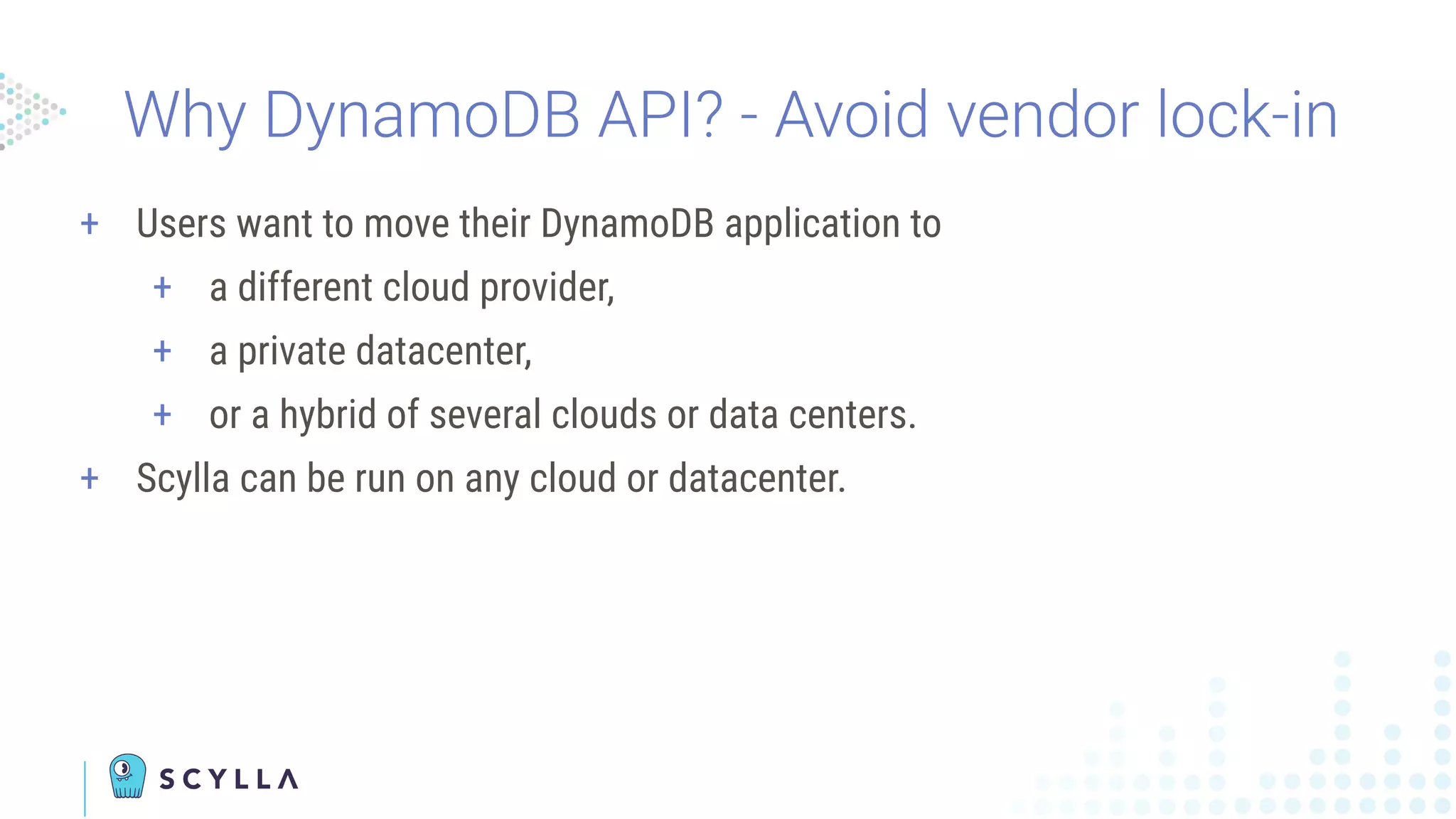 Why DynamoDB API? - Avoid vendor lock-in

+ Users want to move their DynamoDB application to
  + a different cloud provider,
  + a private datacenter,
  + or a hybrid of several clouds or data centers.
+ Scylla can be run on any cloud or datacenter.

SCYLLA